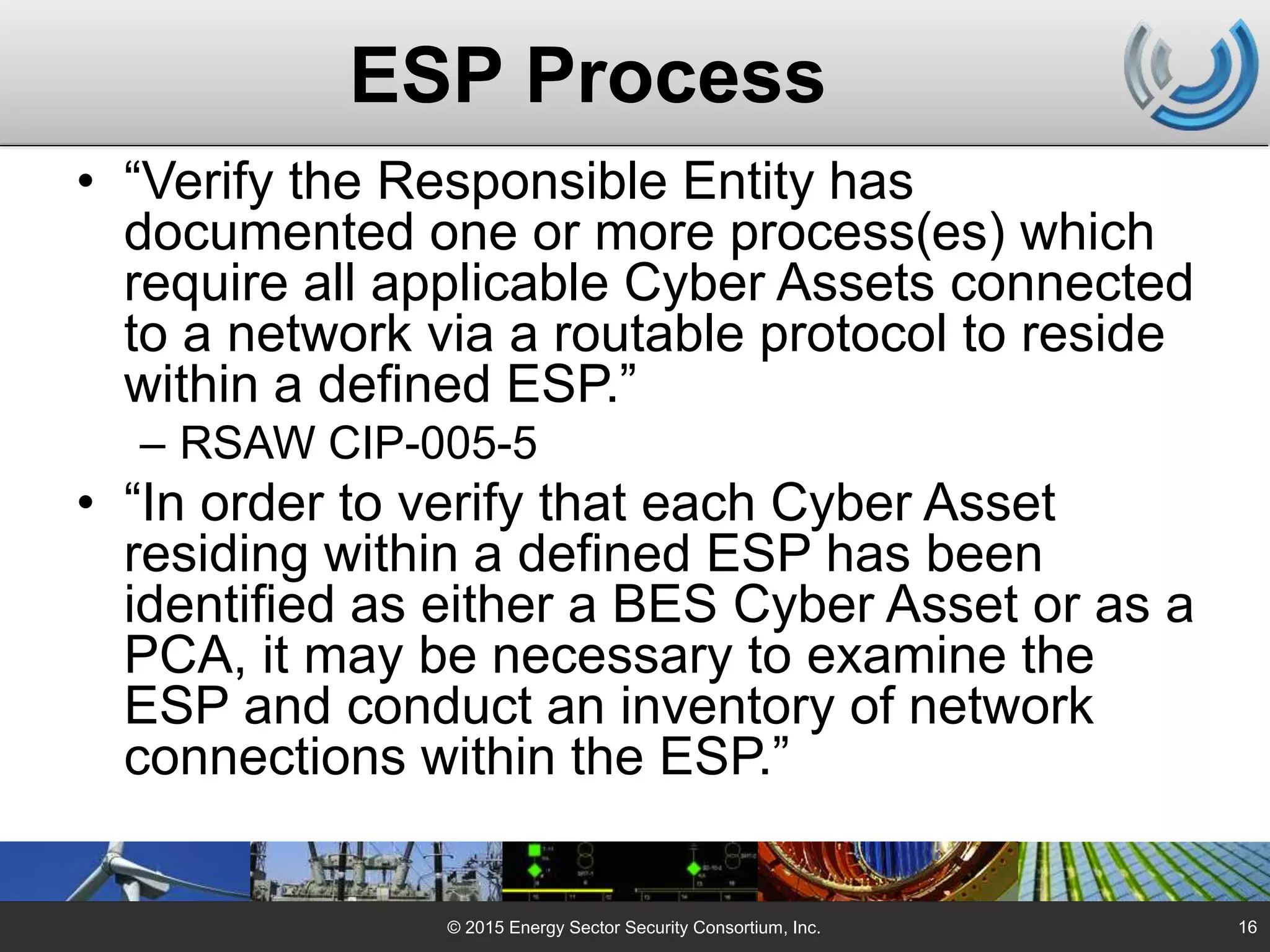 ESP Process

• “Verify the Responsible Entity has documented one or more process(es) which require all applicable Cyber Assets connected to a network via a routable protocol to reside within a defined ESP.”
– RSAW CIP-005-5

• “In order to verify that each Cyber Asset residing within a defined ESP has been identified as either a BES Cyber Asset or as a PCA, it may be necessary to examine the ESP and conduct an inventory of network connections within the ESP.”

© 2015 Energy Sector Security Consortium, Inc.
16